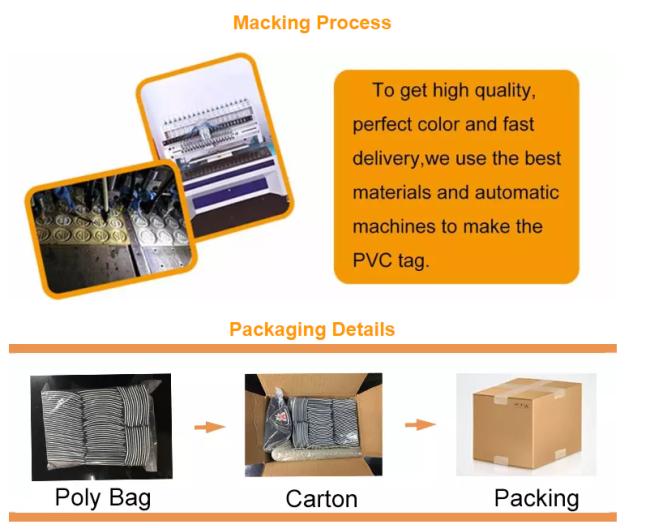 Macking Process

To get high quality, perfect color and fast delivery,we use the best materials and automatic machines to make the PVC tag.

Packaging Details

Poly Bag

Carton

Packing